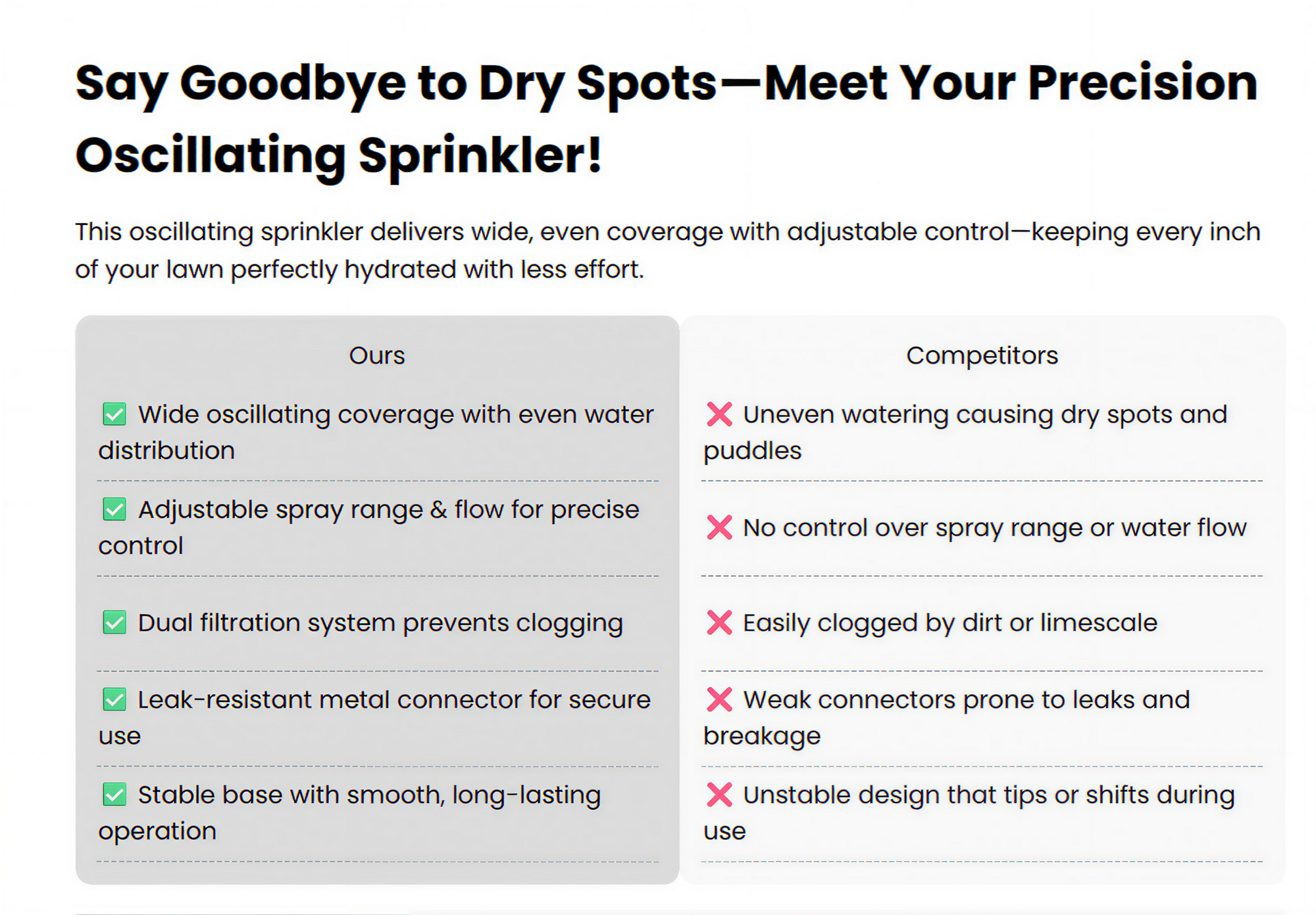 Say Goodbye to Dry Spots—Meet Your Precision Oscillating Sprinkler!

This oscillating sprinkler delivers wide, even coverage with adjustable control—keeping every inch of your lawn perfectly hydrated with less effort.

| Ours | Competitors |
|---|---|
| ✅ Wide oscillating coverage with even water distribution | ❌ Uneven watering causing dry spots and puddles |
| ✅ Adjustable spray range & flow for precise control | ❌ No control over spray range or water flow |
| ✅ Dual filtration system prevents clogging | ❌ Easily clogged by dirt or limescale |
| ✅ Leak-resistant metal connector for secure use | ❌ Weak connectors prone to leaks and breakage |
| ✅ Stable base with smooth, long-lasting operation | ❌ Unstable design that tips or shifts during use |